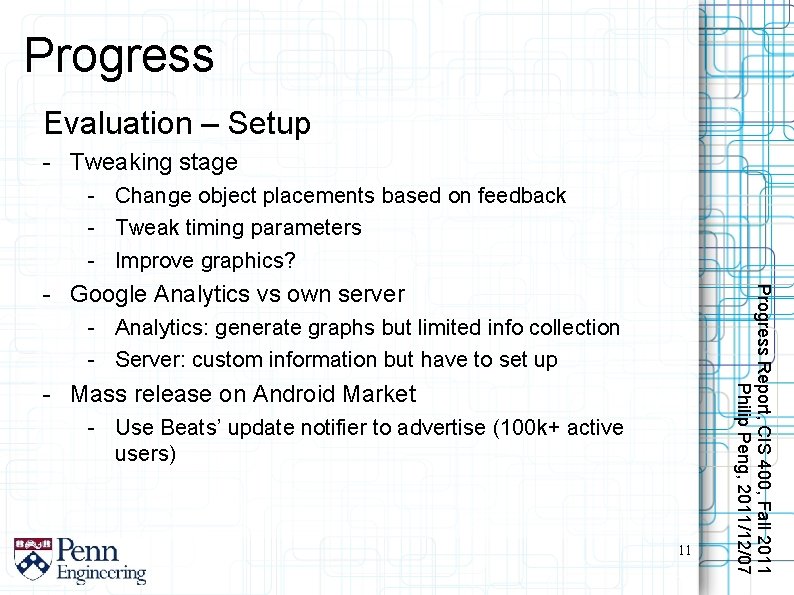 Progress

Evaluation – Setup

- Tweaking stage
  - Change object placements based on feedback
  - Tweak timing parameters
  - Improve graphics?
- Google Analytics vs own server
  - Analytics: generate graphs but limited info collection
  - Server: custom information but have to set up
- Mass release on Android Market
  - Use Beats' update notifier to advertise (100k+ active users)

Progress Report, CIS 400, Fall 2011
Philip Peng, 2011/12/07

11

Penn Engineering